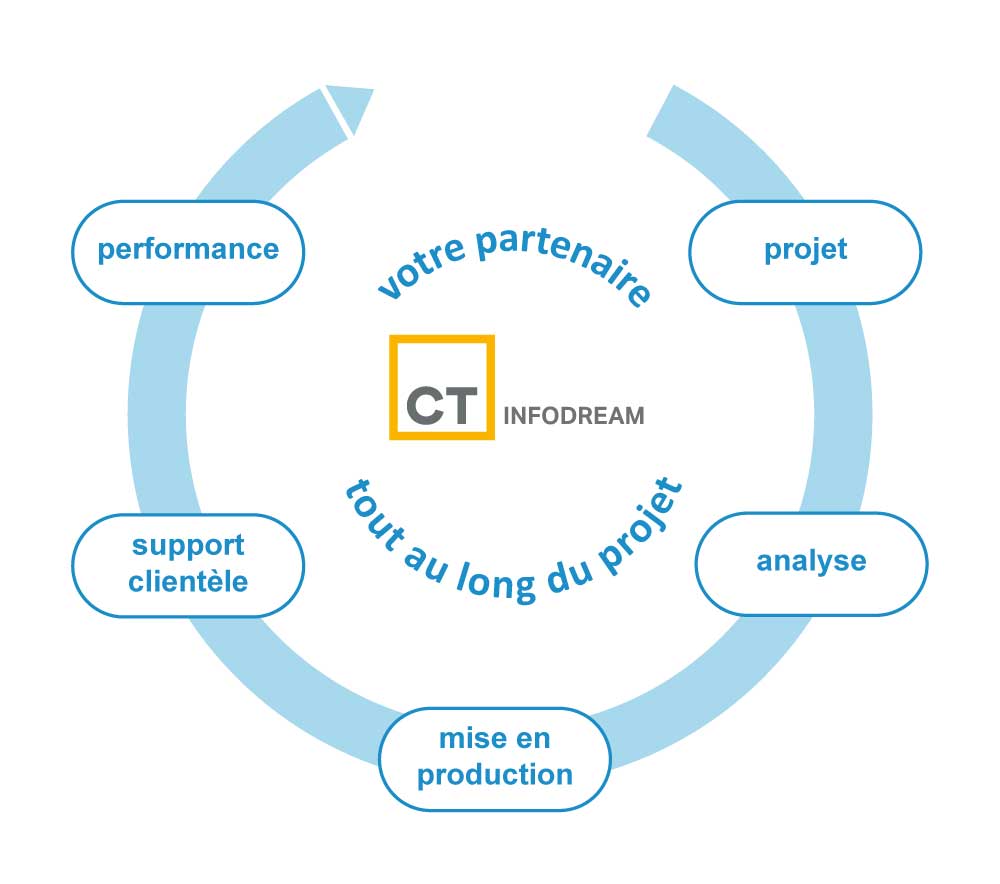 votre partenaire

CT INFODREAM

tout au long du projet

projet

analyse

mise en production

support clientèle

performance